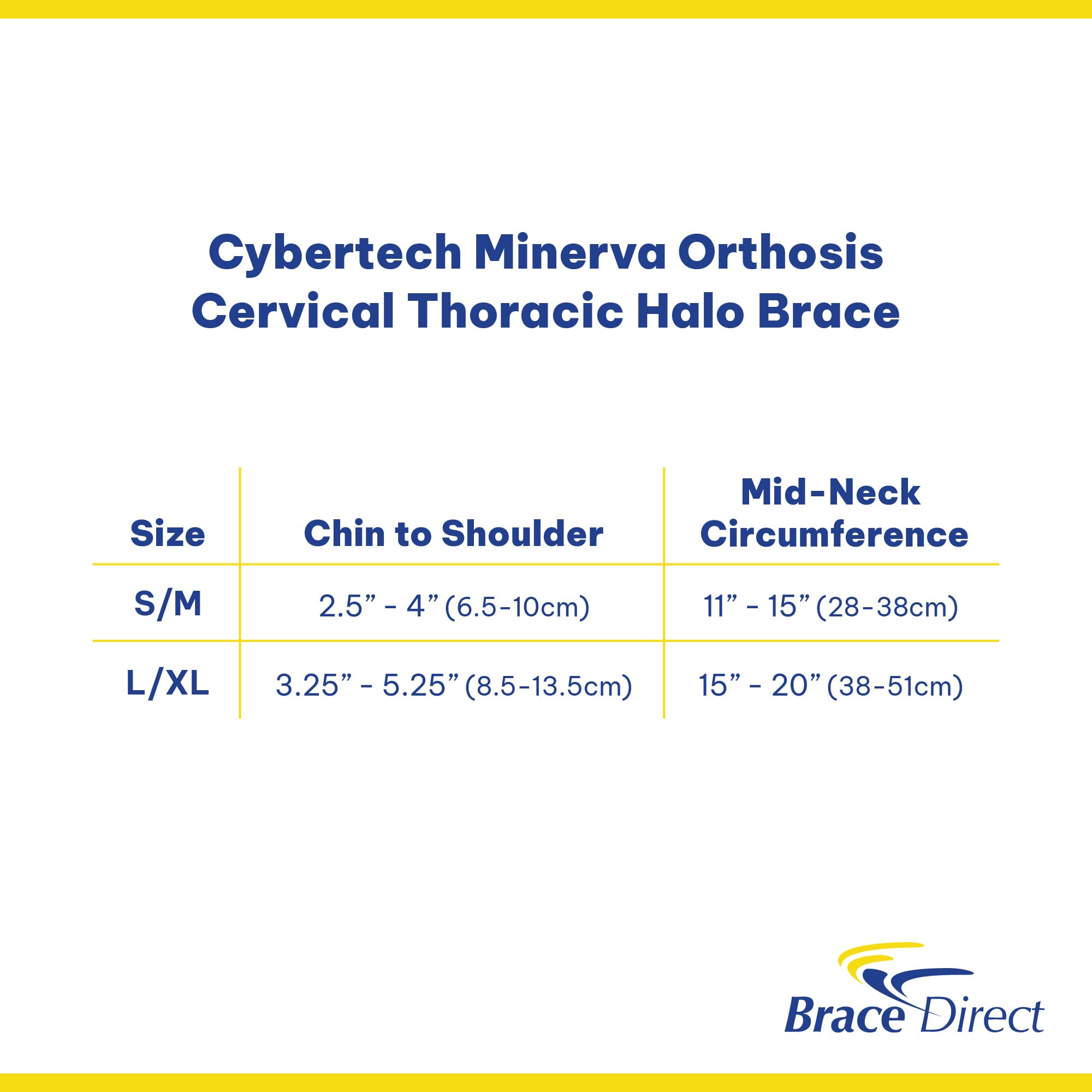 Cybertech Minerva Orthosis
Cervical Thoracic Halo Brace

| Size | Chin to Shoulder | Mid-Neck Circumference |
|---|---|---|
| S/M | 2.5” - 4” (6.5-10cm) | 11” - 15” (28-38cm) |
| L/XL | 3.25” - 5.25” (8.5-13.5cm) | 15” - 20” (38-51cm) |

Brace Direct